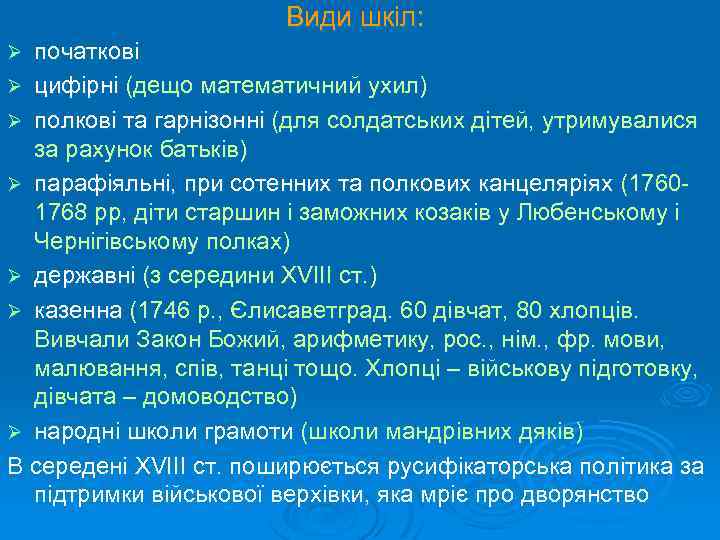 Види шкіл:

➢ початкові
➢ цифірні (дещо математичний ухил)
➢ полкові та гарнізонні (для солдатських дітей, утримувалися за рахунок батьків)
➢ парафіяльні, при сотенних та полкових канцеляріях (1760-1768 рр, діти старшин і заможних козаків у Любенському і Чернігівському полках)
➢ державні (з середини XVIII ст.)
➢ казенна (1746 р., Єлисаветград. 60 дівчат, 80 хлопців. Вивчали Закон Божий, арифметику, рос., нім., фр. мови, малювання, спів, танці тощо. Хлопці – військову підготовку, дівчата – домоводство)
➢ народні школи грамоти (школи мандрівних дяків)

В середені XVIII ст. поширюється русифікаторська політика за підтримки військової верхівки, яка мріє про дворянство